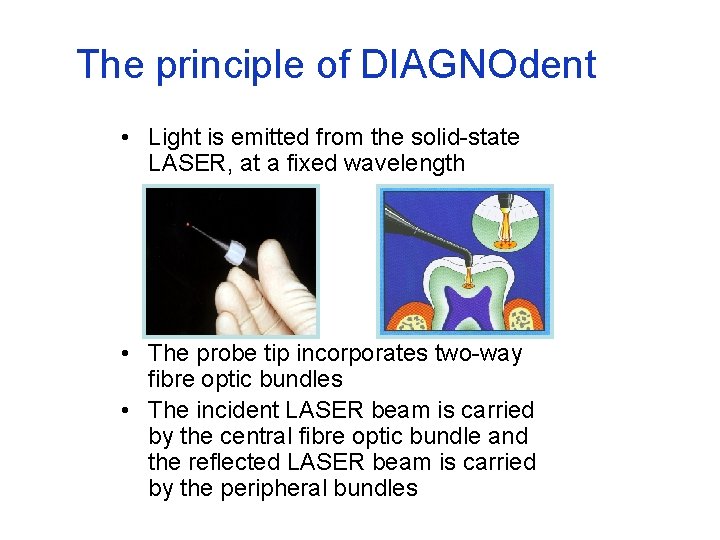 The principle of DIAGNOdent

• Light is emitted from the solid-state LASER, at a fixed wavelength

• The probe tip incorporates two-way fibre optic bundles

• The incident LASER beam is carried by the central fibre optic bundle and the reflected LASER beam is carried by the peripheral bundles